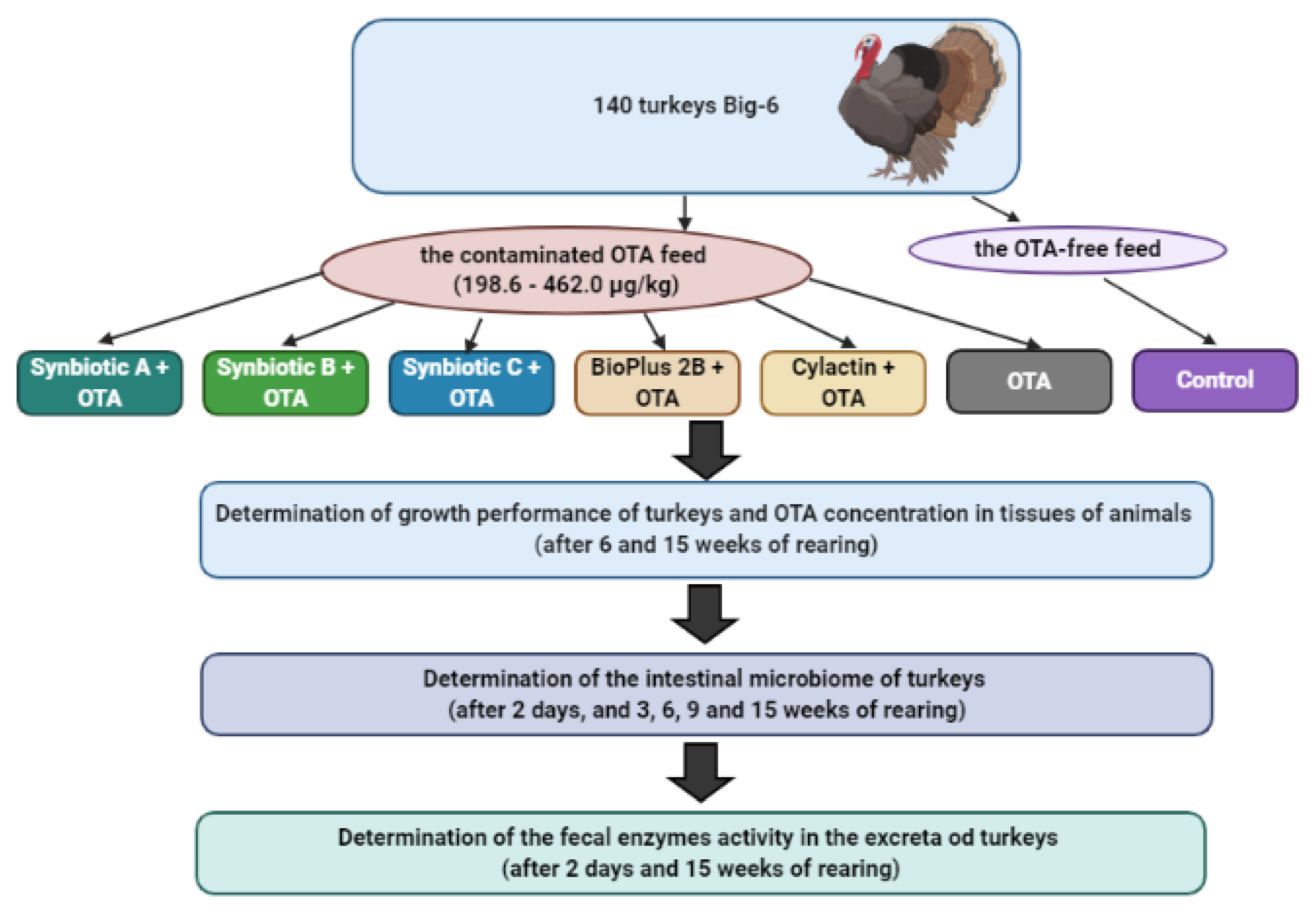 140 turkeys Big-6

the contaminated OTA feed
(198.6 - 462.0 μg/kg)

the OTA-free feed

Synbiotic A + OTA

Synbiotic B + OTA

Synbiotic C + OTA

BioPlus 2B + OTA

Cylactin + OTA

OTA

Control

Determination of growth performance of turkeys and OTA concentration in tissues of animals
(after 6 and 15 weeks of rearing)

Determination of the intestinal microbiome of turkeys
(after 2 days, and 3, 6, 9 and 15 weeks of rearing)

Determination of the fecal enzymes activity in the excreta od turkeys
(after 2 days and 15 weeks of rearing)